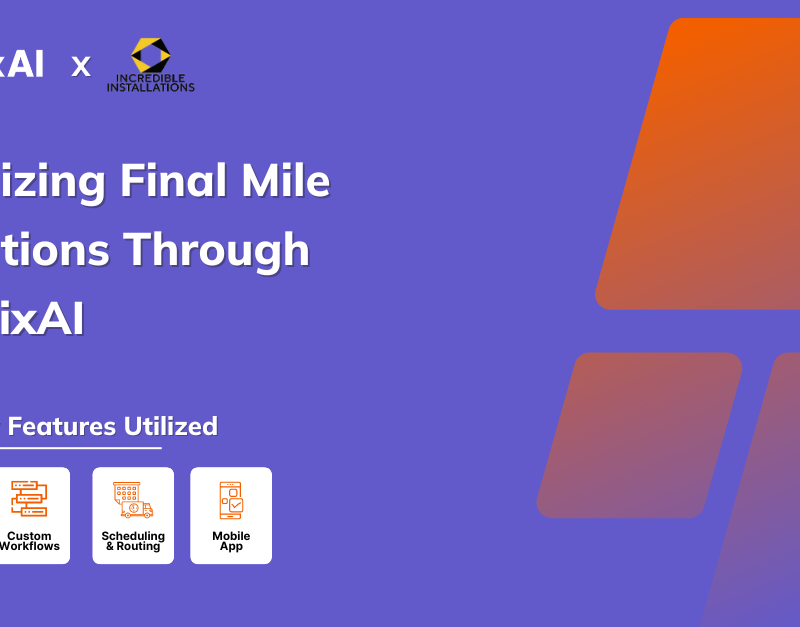 xAI x

INCREDIBLE INSTALLATIONS

izing Final Mile tions Through ixAI

Features Utilized

Custom Workflows

Scheduling & Routing

Mobile App